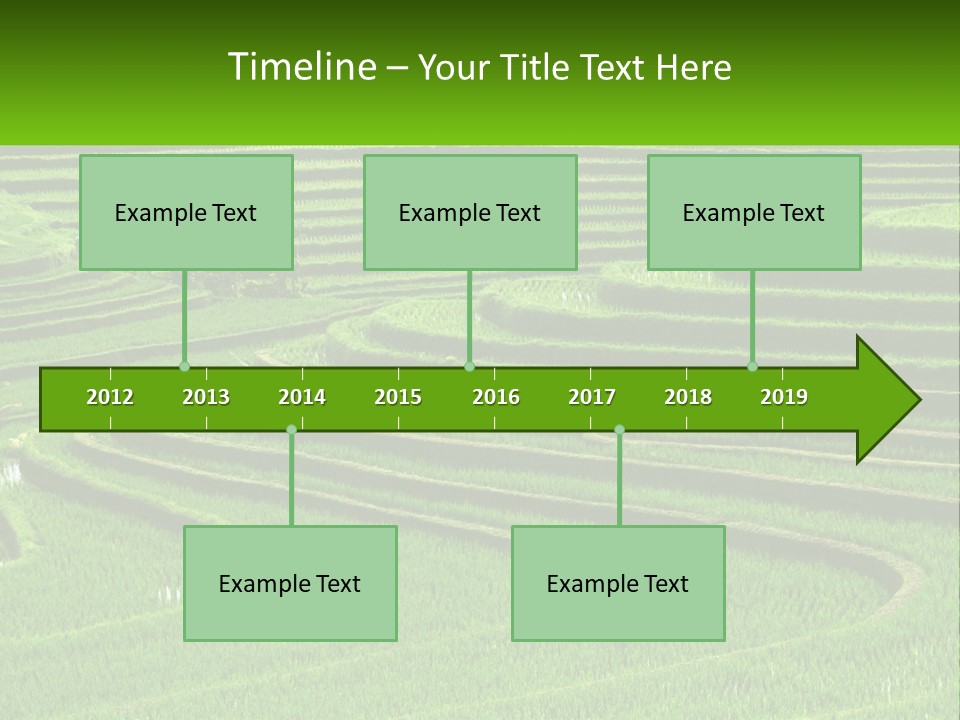 Timeline – Your Title Text Here

Example Text

Example Text

Example Text

2012 2013 2014 2015 2016 2017 2018 2019

Example Text

Example Text